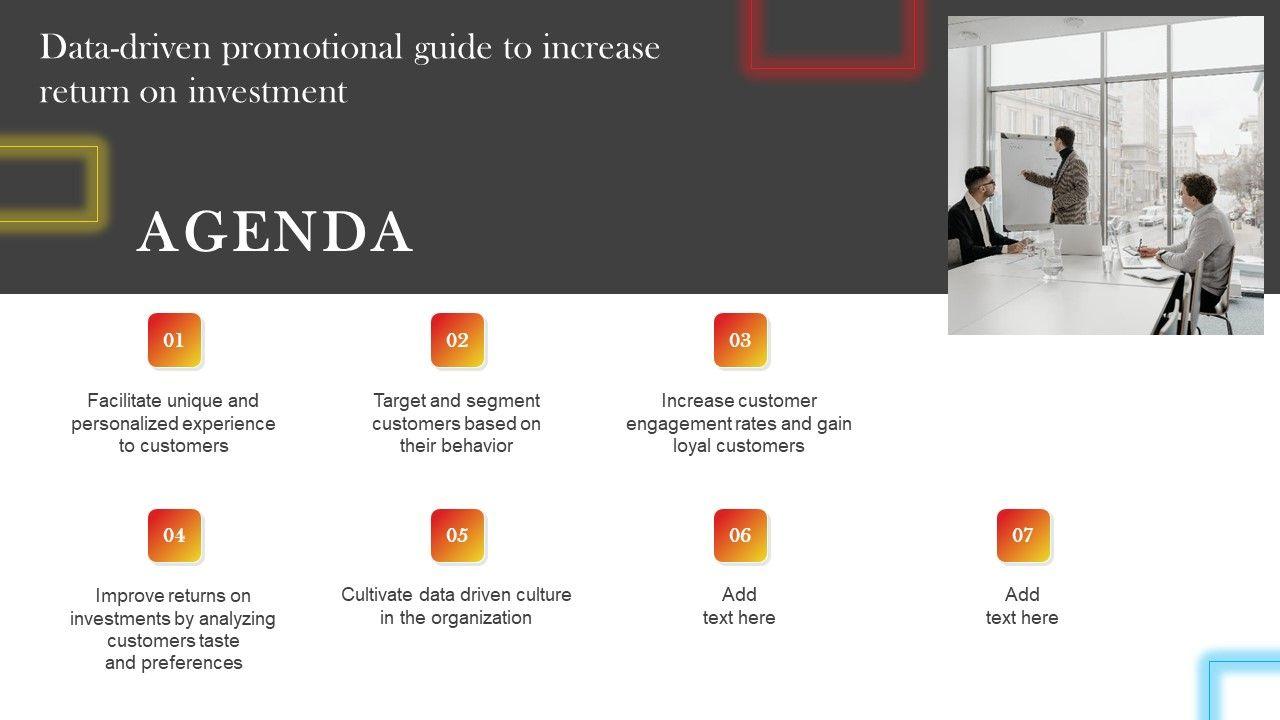 Data-driven promotional guide to increase return on investment

AGENDA

01

Facilitate unique and personalized experience to customers

02

Target and segment customers based on their behavior

03

Increase customer engagement rates and gain loyal customers

04

Improve returns on investments by analyzing customers taste and preferences

05

Cultivate data driven culture in the organization

06

Add text here

07

Add text here